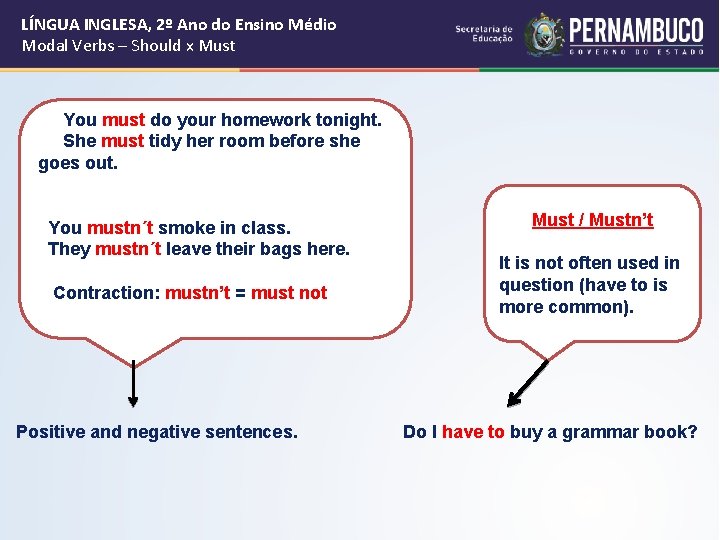 LÍNGUA INGLESA, 2º Ano do Ensino Médio
Modal Verbs – Should x Must

Secretaria de Educação
PERNAMBUCO
GOVERNO DO ESTADO

You must do your homework tonight.
She must tidy her room before she goes out.

You mustn´t smoke in class.
They mustn´t leave their bags here.

Contraction: mustn't = must not

Positive and negative sentences.

Must / Mustn't

It is not often used in question (have to is more common).

Do I have to buy a grammar book?